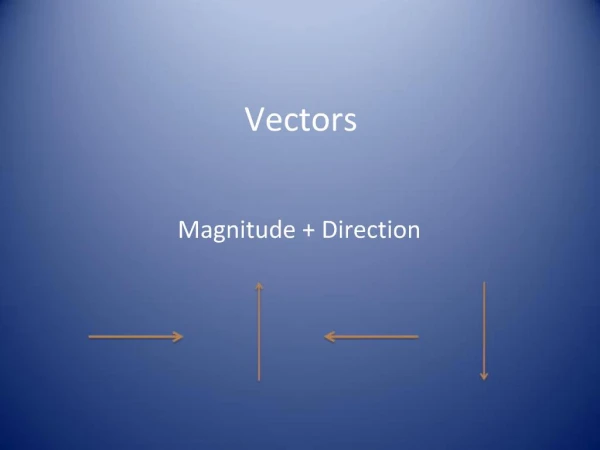 Vectors

Magnitude + Direction